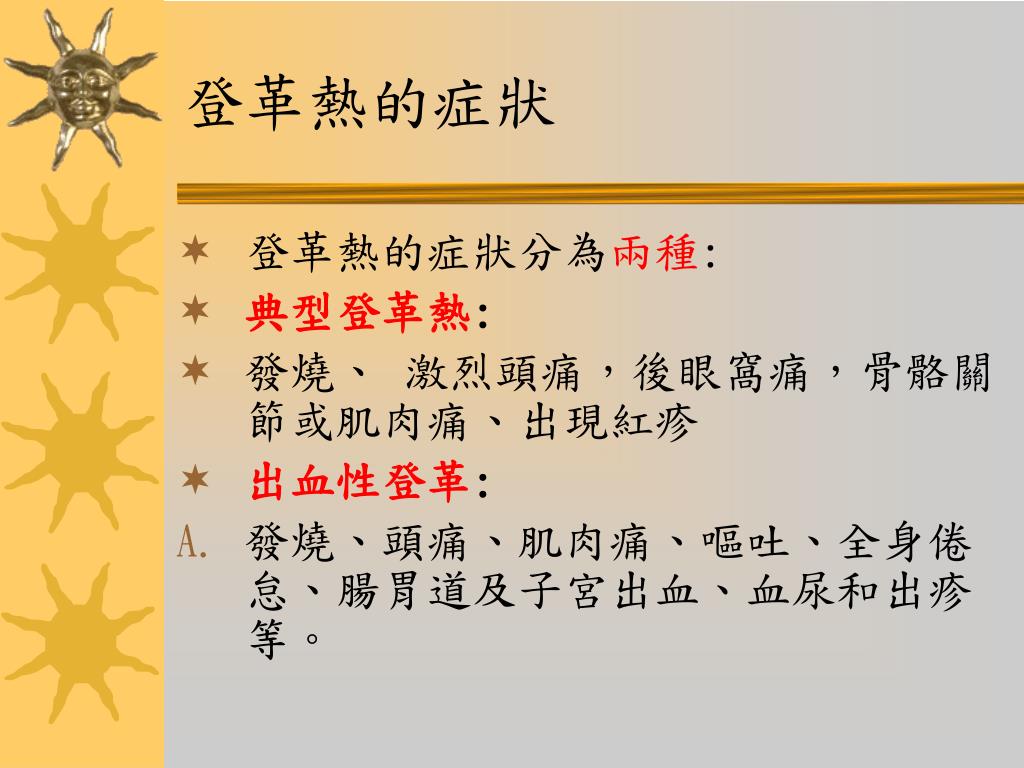 登革熱的症狀

登革熱的症狀分為兩種:

典型登革熱:

發燒、 激烈頭痛，後眼窩痛，骨骼關節或肌肉痛、出現紅疹

出血性登革:

A. 發燒、頭痛、肌肉痛、嘔吐、全身倦怠、腸胃道及子宮出血、血尿和出疹等。